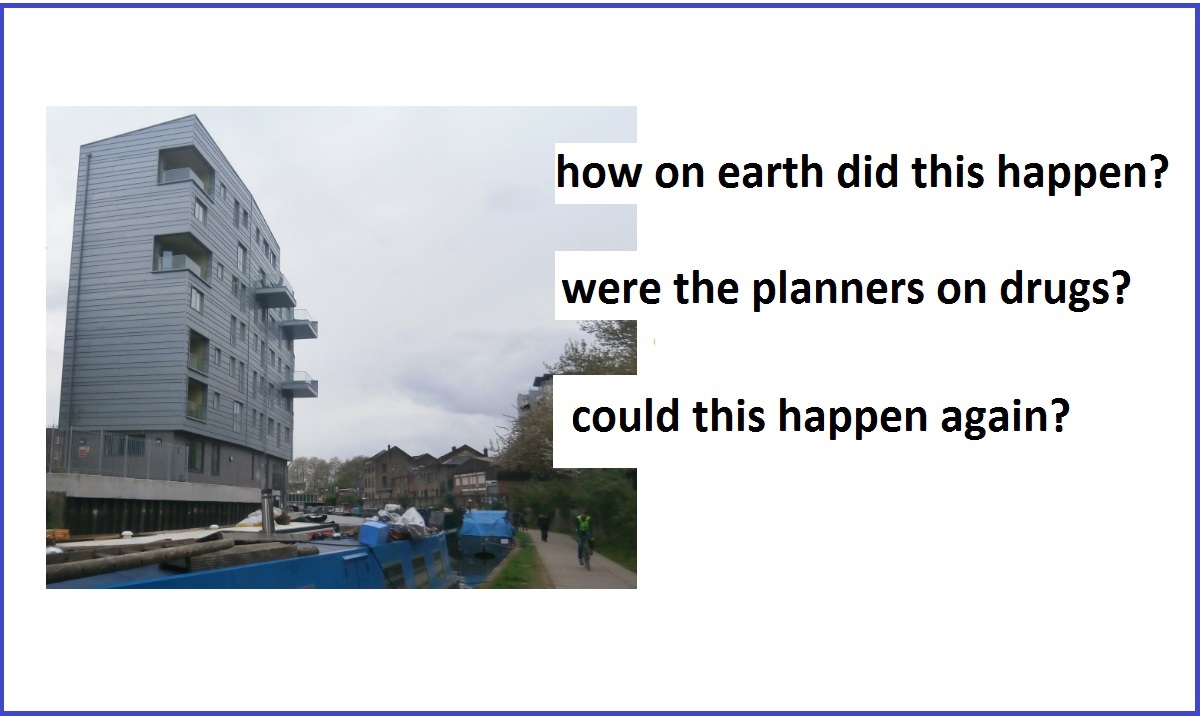 how on earth did this happen?

were the planners on drugs?

could this happen again?